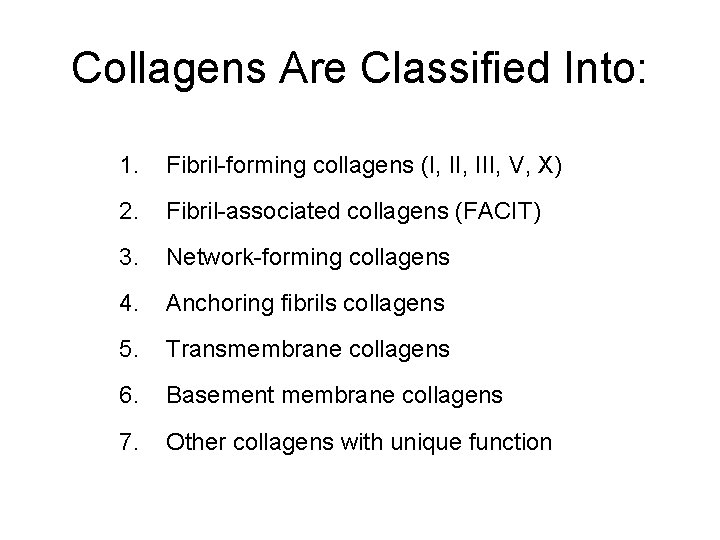 Collagens Are Classified Into:

1. Fibril-forming collagens (I, II, III, V, X)
2. Fibril-associated collagens (FACIT)
3. Network-forming collagens
4. Anchoring fibrils collagens
5. Transmembrane collagens
6. Basement membrane collagens
7. Other collagens with unique function